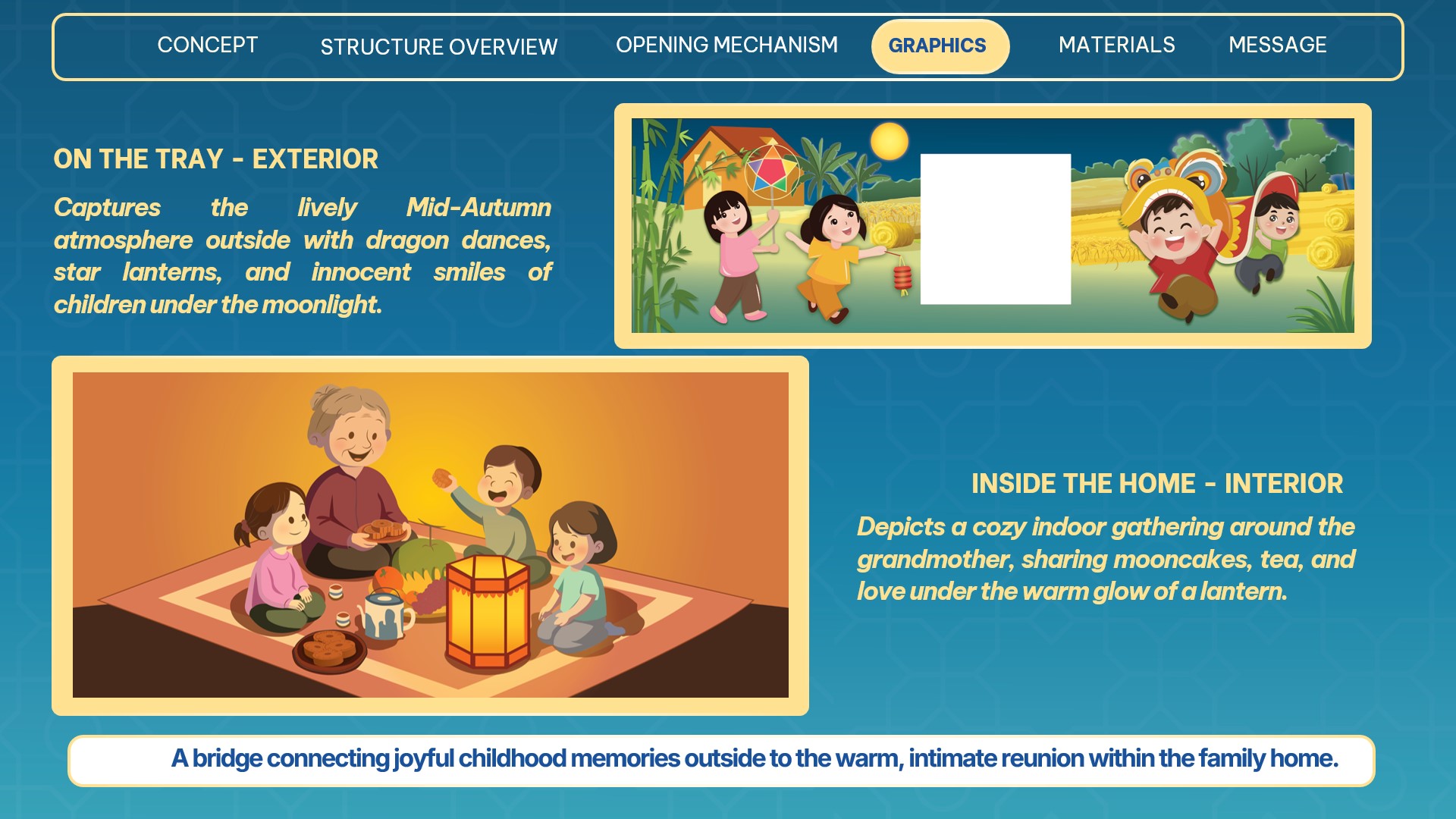 CONCEPT STRUCTURE OVERVIEW OPENING MECHANISM GRAPHICS MATERIALS MESSAGE

ON THE TRAY - EXTERIOR

Captures the lively Mid-Autumn atmosphere outside with dragon dances, star lanterns, and innocent smiles of children under the moonlight.

INSIDE THE HOME - INTERIOR

Depicts a cozy indoor gathering around the grandmother, sharing mooncakes, tea, and love under the warm glow of a lantern.

A bridge connecting joyful childhood memories outside to the warm, intimate reunion within the family home.